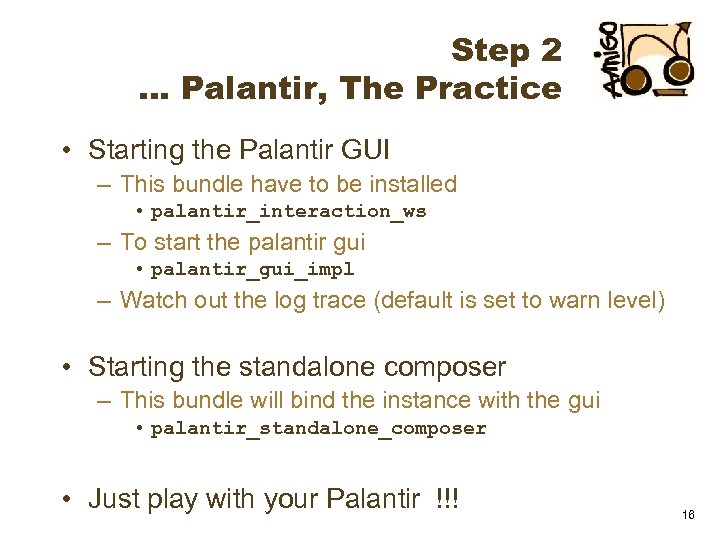 Step 2
... Palantir, The Practice

Amigo

• Starting the Palantir GUI
– This bundle have to be installed
• palantir_interaction_ws
– To start the palantir gui
• palantir_gui_impl
– Watch out the log trace (default is set to warn level)

• Starting the standalone composer
– This bundle will bind the instance with the gui
• palantir_standalone_composer

• Just play with your Palantir !!!

16